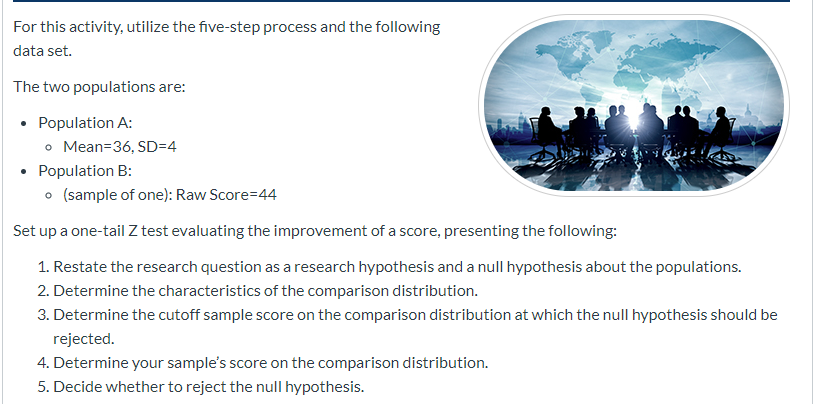 For this activity, utilize the five-step process and the following data set.

The two populations are:

- Population A:
  - Mean=36, SD=4
- Population B:
  - (sample of one): Raw Score=44

Set up a one-tail Z test evaluating the improvement of a score, presenting the following:

1. Restate the research question as a research hypothesis and a null hypothesis about the populations.
2. Determine the characteristics of the comparison distribution.
3. Determine the cutoff sample score on the comparison distribution at which the null hypothesis should be rejected.
4. Determine your sample's score on the comparison distribution.
5. Decide whether to reject the null hypothesis.